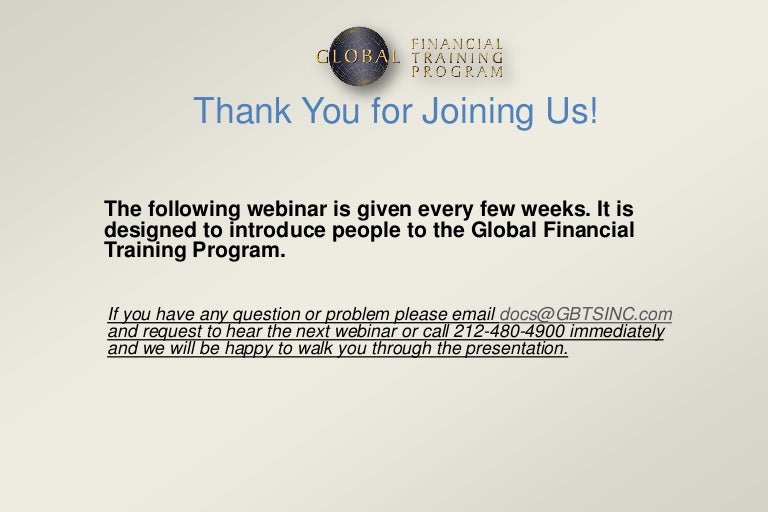 GLOBAL FINANCIAL TRAINING PROGRAM

Thank You for Joining Us!

The following webinar is given every few weeks. It is designed to introduce people to the Global Financial Training Program.

If you have any question or problem please email docs@GBTSINC.com and request to hear the next webinar or call 212-480-4900 immediately and we will be happy to walk you through the presentation.